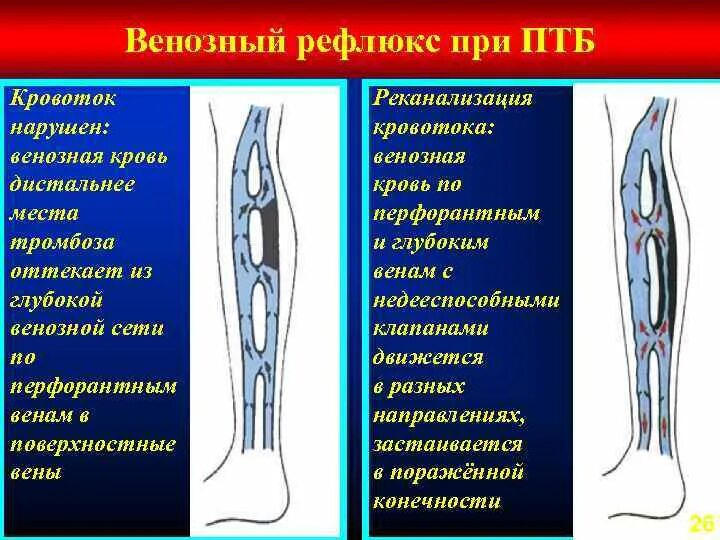 Венозный рефлюкс при ПТБ

Кровоток нарушен: венозная кровь дистальнее места тромбоза оттекает из глубокой венозной сети по перфорантным венам в поверхностные вены

Реканализация кровотока: венозная кровь по перфорантным и глубоким венам с недееспособными клапанами движется в разных направлениях, застаивается в поражённой конечности

26